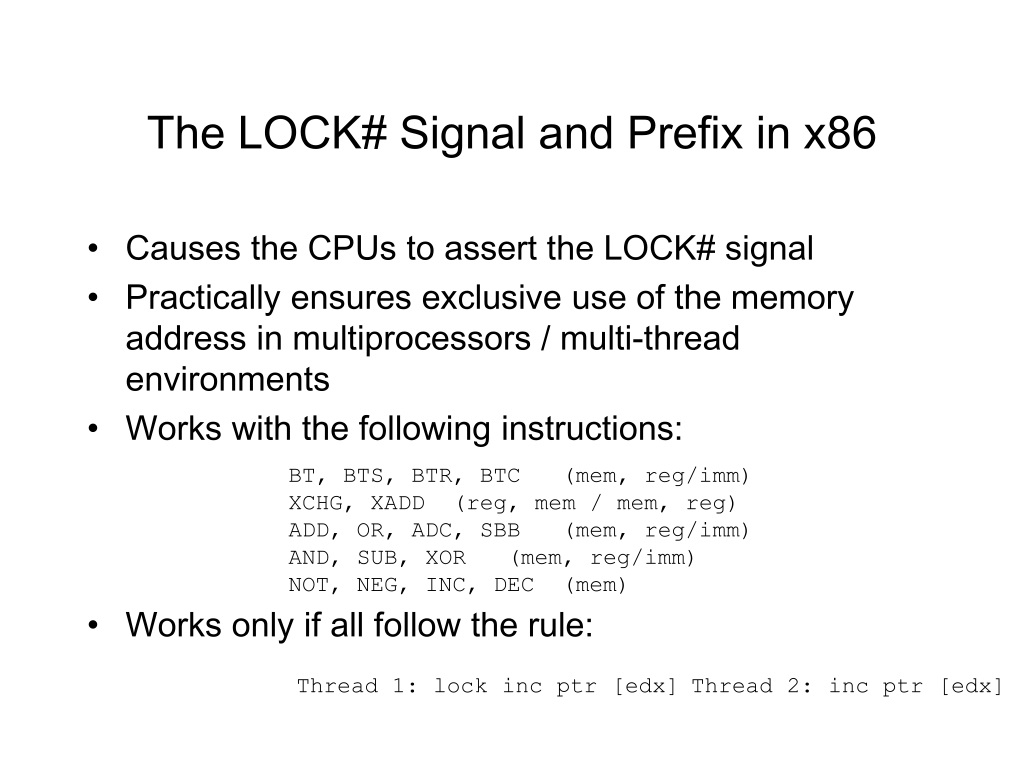 The LOCK# Signal and Prefix in x86

• Causes the CPUs to assert the LOCK# signal
• Practically ensures exclusive use of the memory address in multiprocessors / multi-thread environments
• Works with the following instructions:

BT, BTS, BTR, BTC (mem, reg/imm)
XCHG, XADD (reg, mem / mem, reg)
ADD, OR, ADC, SBB (mem, reg/imm)
AND, SUB, XOR (mem, reg/imm)
NOT, NEG, INC, DEC (mem)

• Works only if all follow the rule:

Thread 1: lock inc ptr [edx] Thread 2: inc ptr [edx]